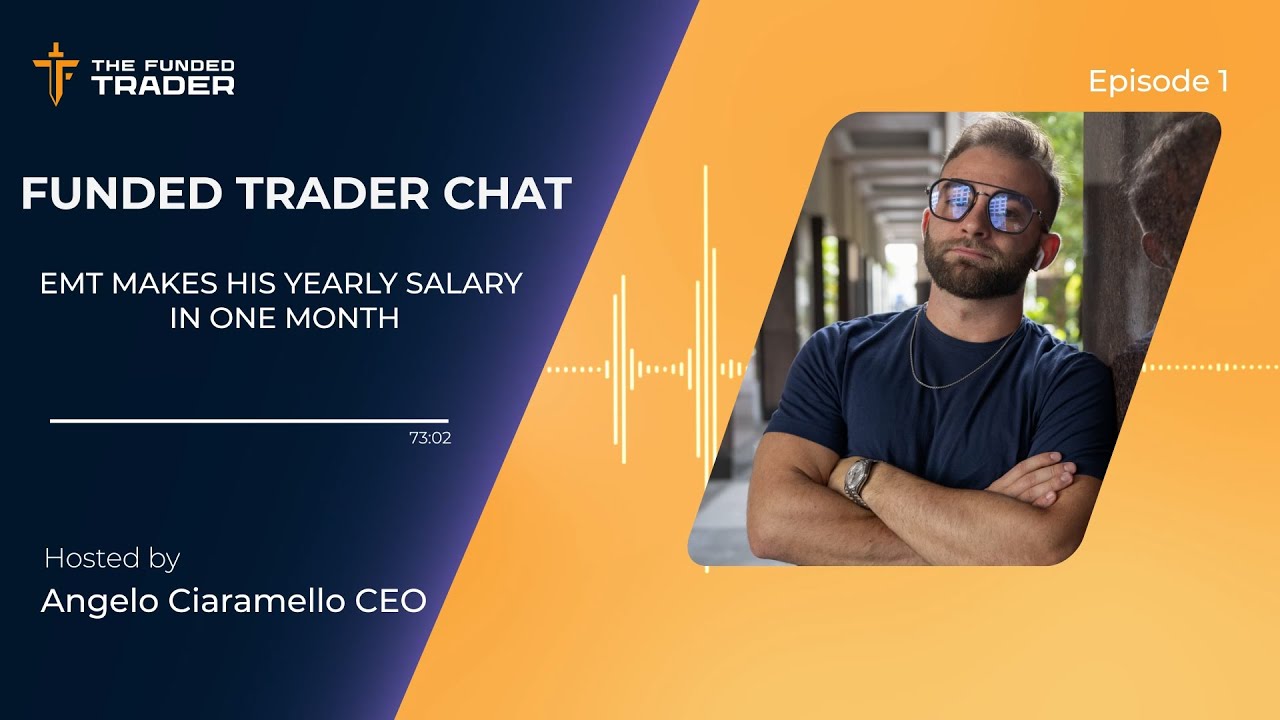 THE FUNDED TRADER

Episode 1

FUNDED TRADER CHAT

EMT MAKES HIS YEARLY SALARY IN ONE MONTH

73:02

Hosted by

Angelo Ciaramello CEO